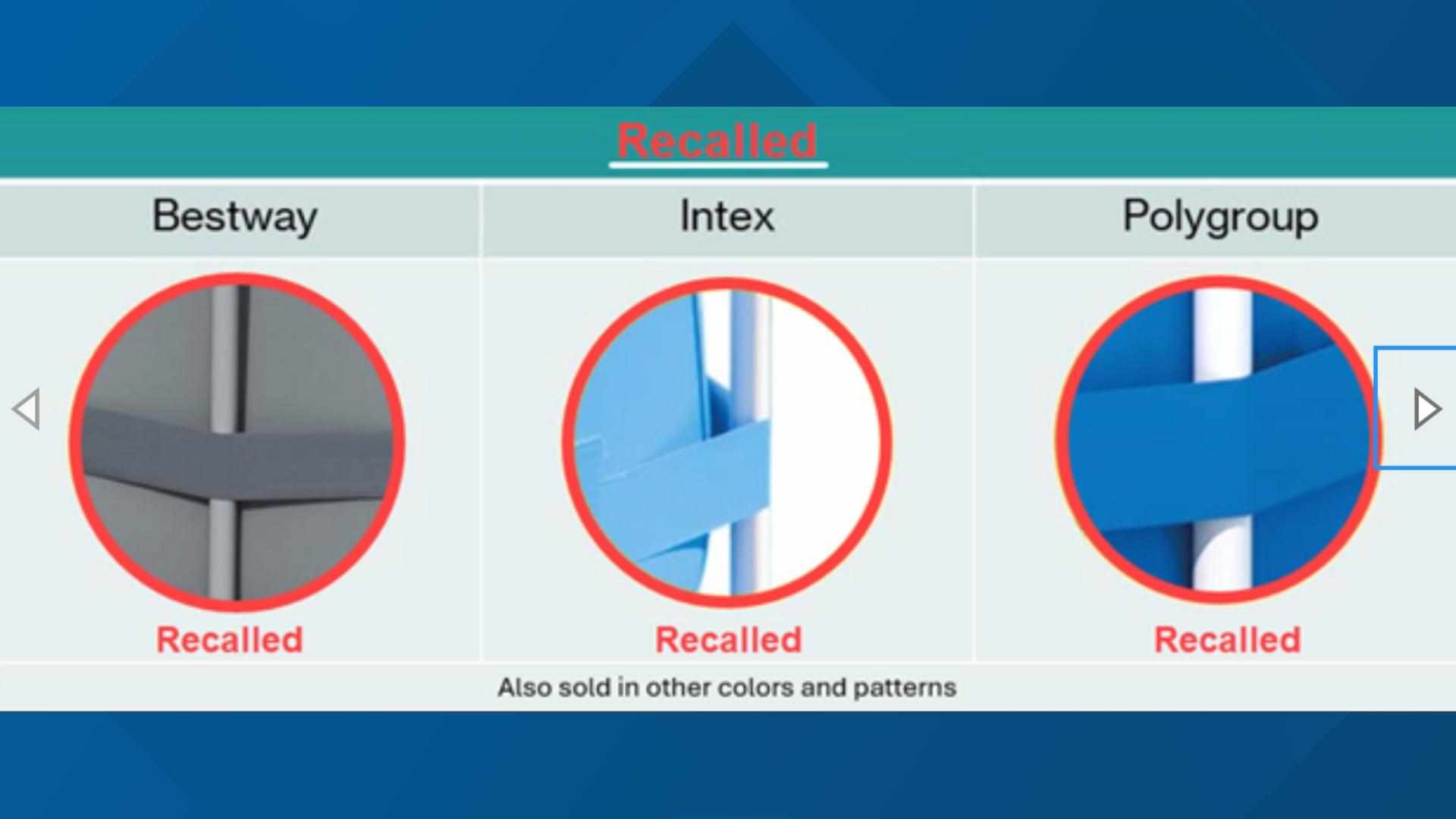 Recalled

| Bestway | Intex | Polygroup |
|---|---|---|
| Recalled | Recalled | Recalled |

Also sold in other colors and patterns